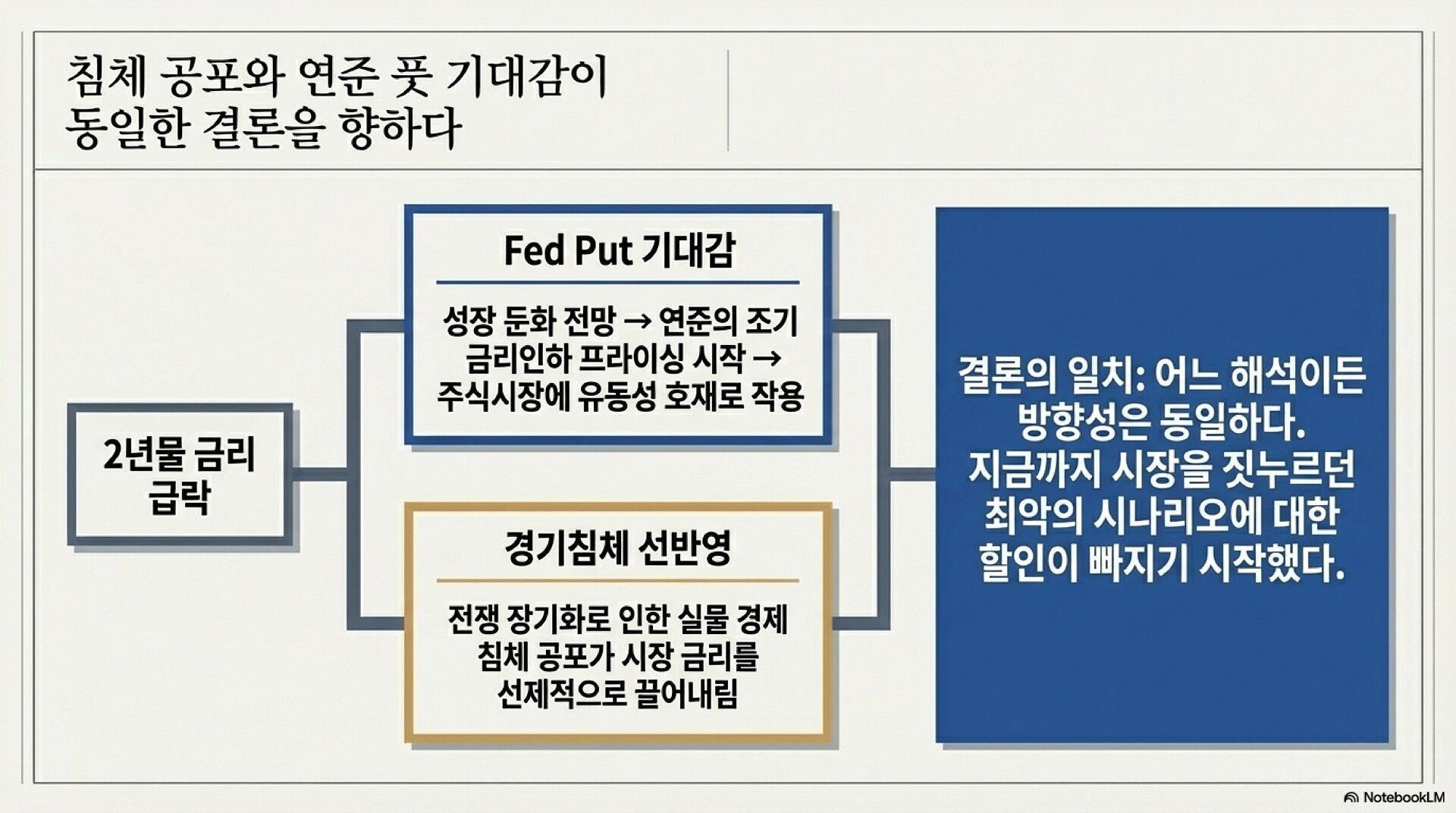 침체 공포와 연준 풋 기대감이 동일한 결론을 향하다

2년물 금리 급락

Fed Put 기대감

성장 둔화 전망 → 연준의 조기 금리인하 프라이싱 시작 → 주식시장에 유동성 호재로 작용

경기침체 선반영

전쟁 장기화로 인한 실물 경제 침체 공포가 시장 금리를 선제적으로 끌어내림

결론의 일치: 어느 해석이든 방향성은 동일하다. 지금까지 시장을 짓누르던 최악의 시나리오에 대한 할인이 빠지기 시작했다.

NotebookLM